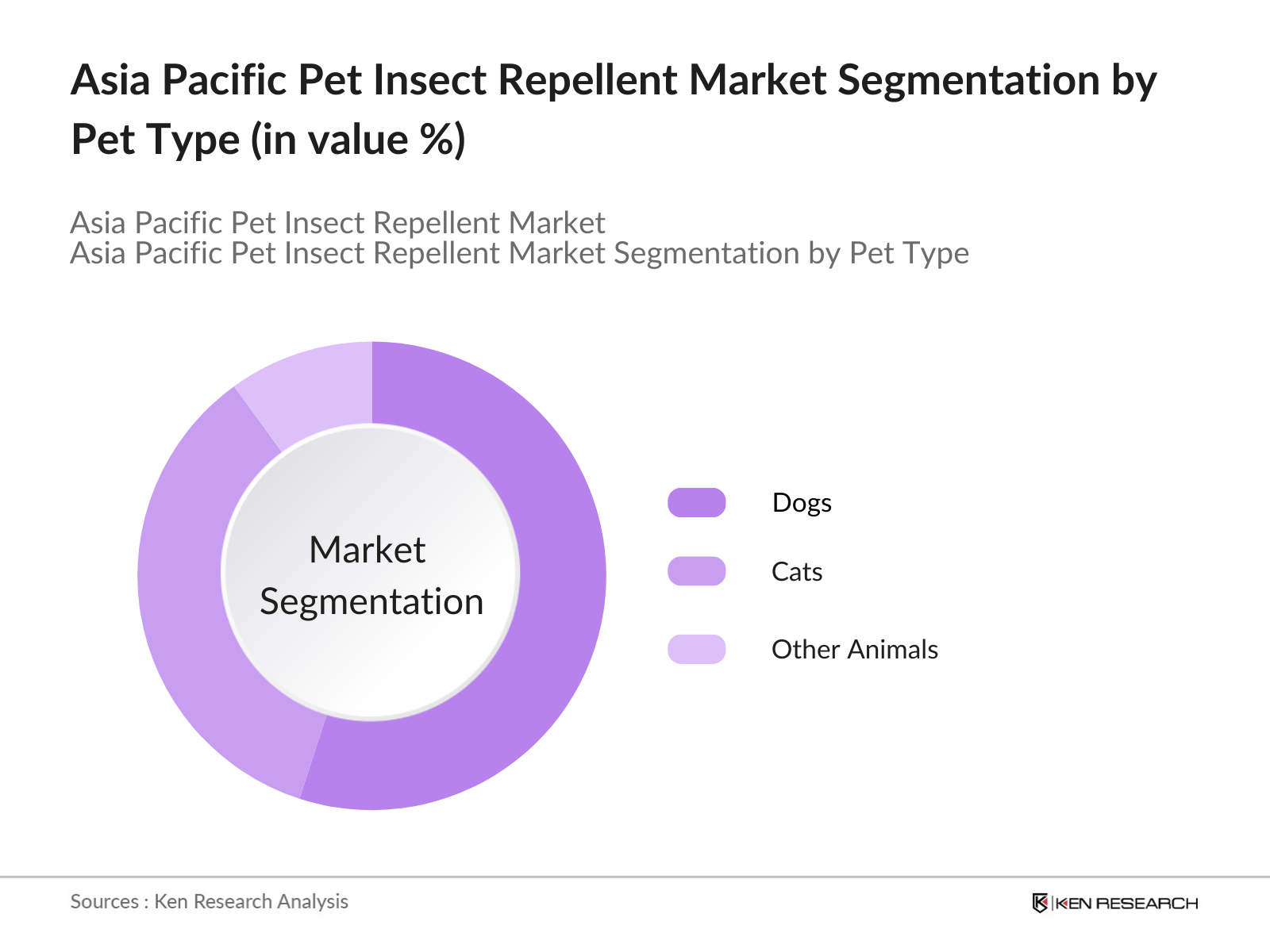 Asia Pacific Pet Insect Repellent Market Segmentation by Pet Type (in value %)

Asia Pacific Pet Insect Repellent Market
Asia Pacific Pet Insect Repellent Market Segmentation by Pet Type

Market Segmentation

Dogs

Cats

Other Animals

Sources : Ken Research Analysis

KEN RESEARCH